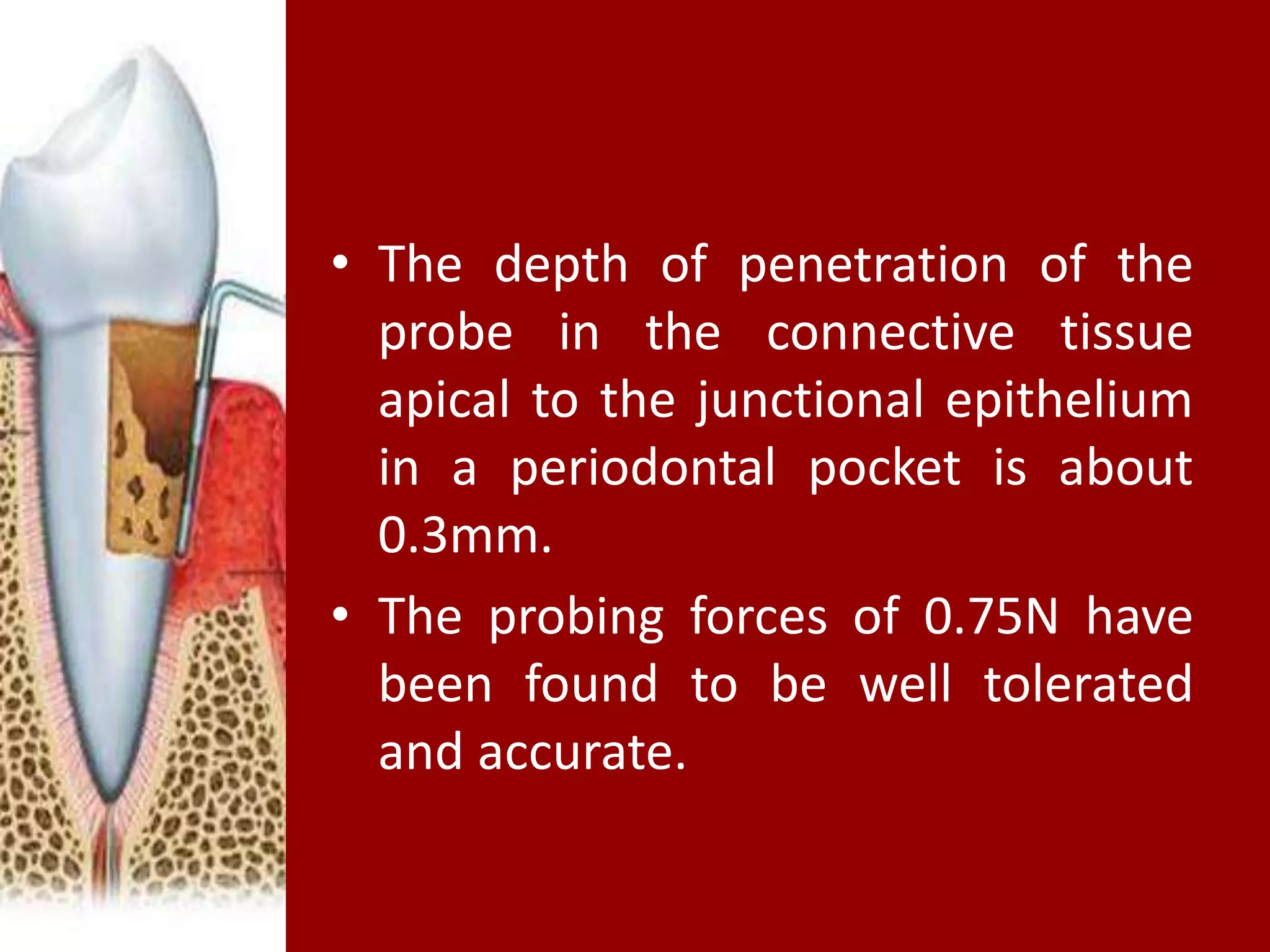 • The depth of penetration of the probe in the connective tissue apical to the junctional epithelium in a periodontal pocket is about 0.3mm.

• The probing forces of 0.75N have been found to be well tolerated and accurate.